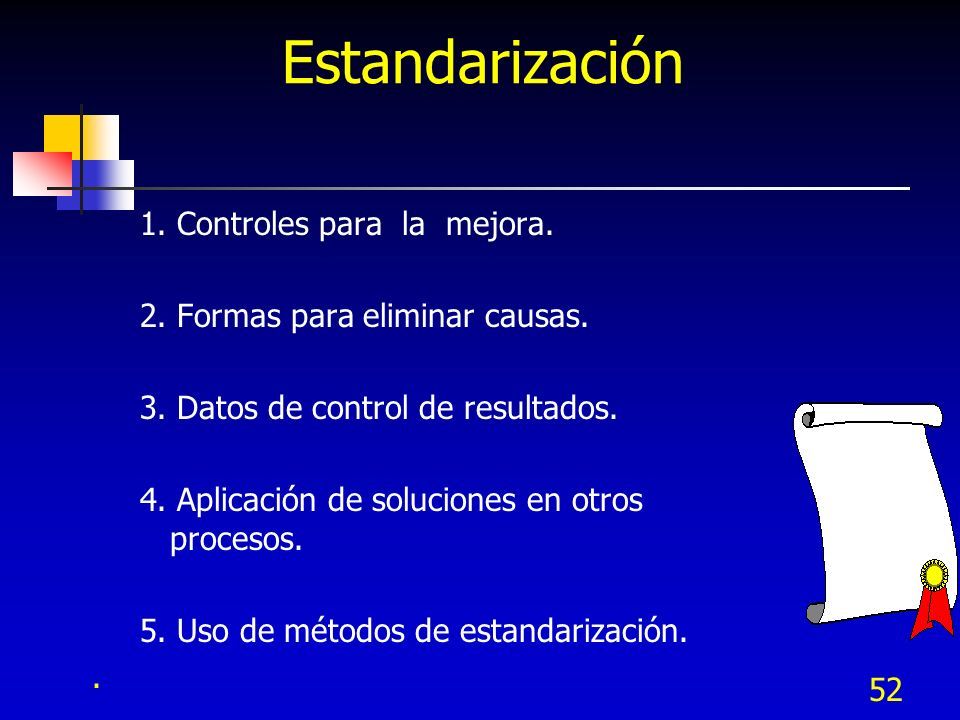 Estandarización

1. Controles para la mejora.

2. Formas para eliminar causas.

3. Datos de control de resultados.

4. Aplicación de soluciones en otros procesos.

5. Uso de métodos de estandarización.

.

52